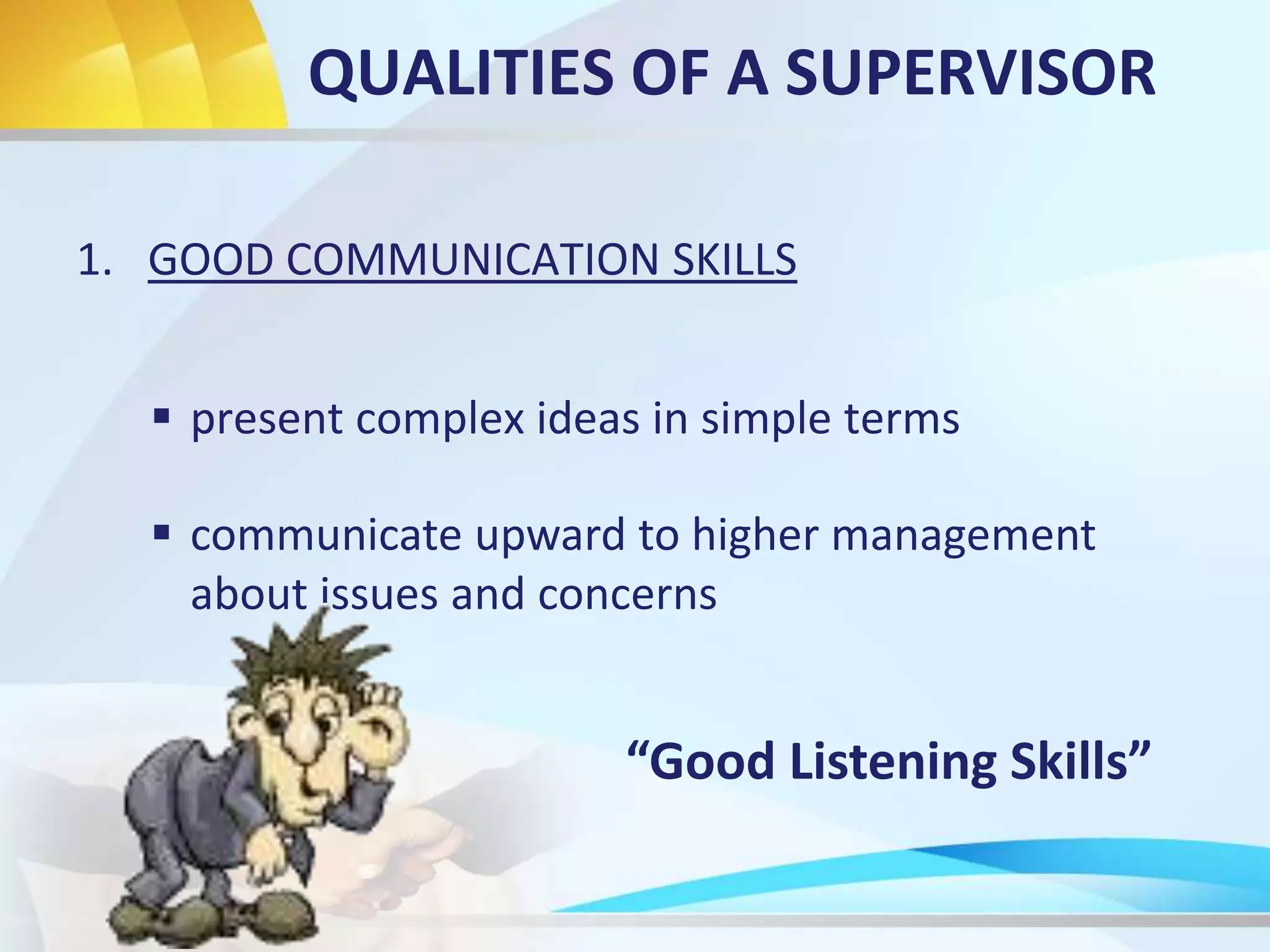 QUALITIES OF A SUPERVISOR

1. GOOD COMMUNICATION SKILLS

▪ present complex ideas in simple terms

▪ communicate upward to higher management about issues and concerns

“Good Listening Skills”